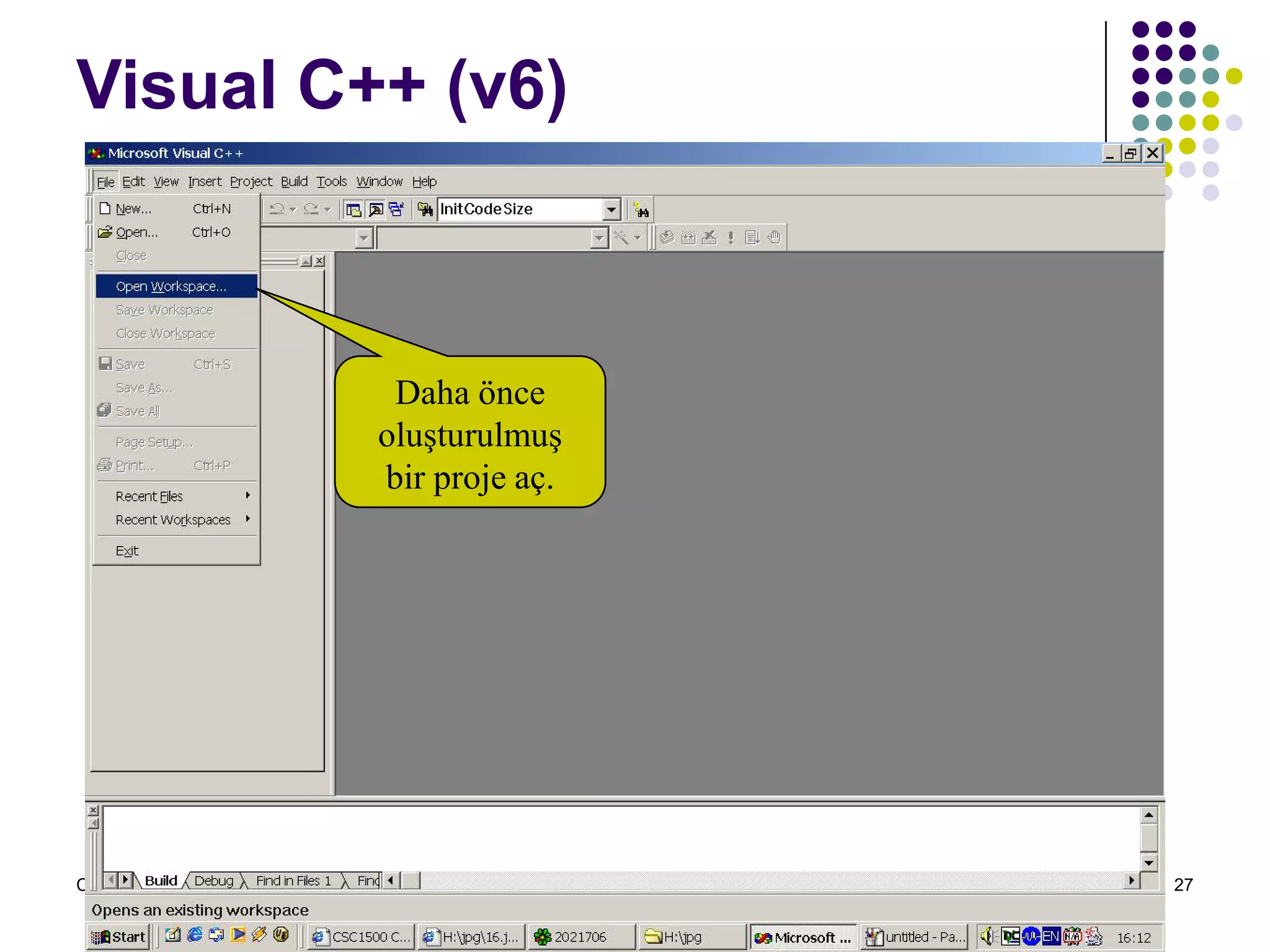 Visual C++ (v6)

Microsoft Visual C++

File Edit View Insert Project Build Tools Window Help

New... Ctrl+N
Open... Ctrl+O
Close
Open Workspace...
Save Workspace
Close Workspace
Save Ctrl+S
Save As...
Save All
Page Setup...
Print... Ctrl+P
Recent Files
Recent Workspaces
Exit

InitCodeSize

Daha önce oluşturulmuş bir proje aç.

Build Debug Find in Files 1 Find

C

27

Opens an existing workspace

Start CSC1500 C... H:\jpg\16.j... 2021706 H:\jpg Microsoft ... untitled - Pa... EN 16:12